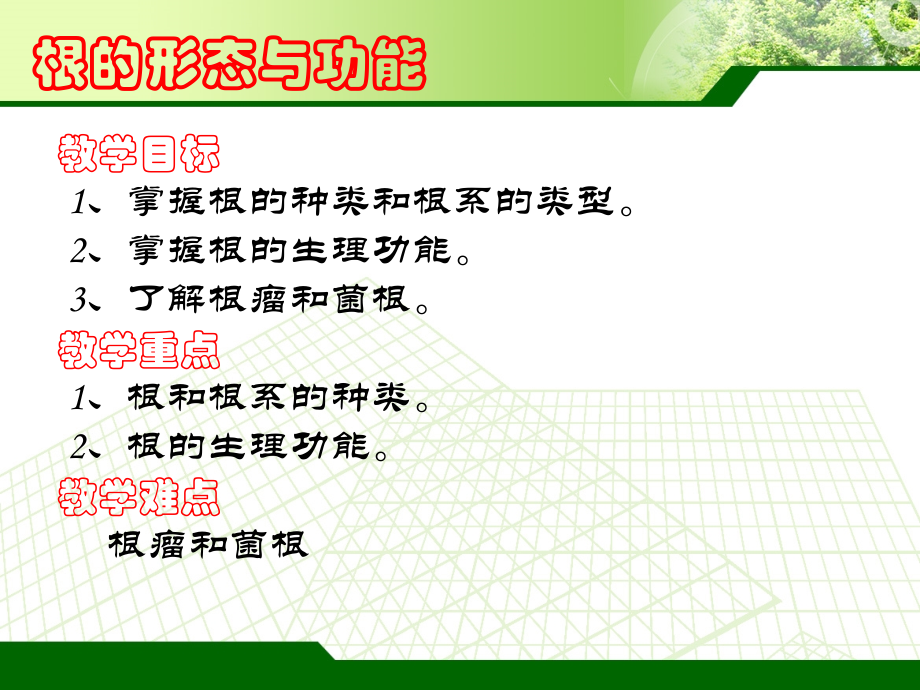 根的形态与功能

教学目标

1、掌握根的种类和根系的类型。

2、掌握根的生理功能。

3、了解根瘤和菌根。

教学重点

1、根和根系的种类。

2、根的生理功能。

教学难点

根瘤和菌根